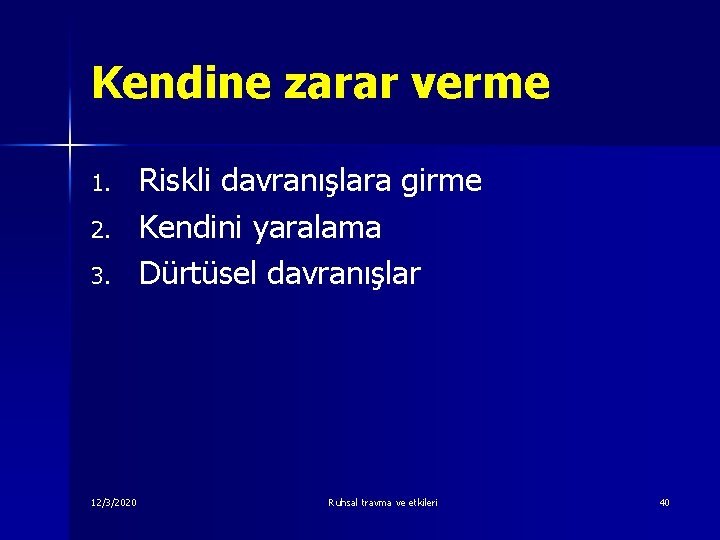 Kendine zarar verme

1. Riskli davranışlara girme
2. Kendini yaralama
3. Dürtüsel davranışlar

12/3/2020

Ruhsal travma ve etkileri

40